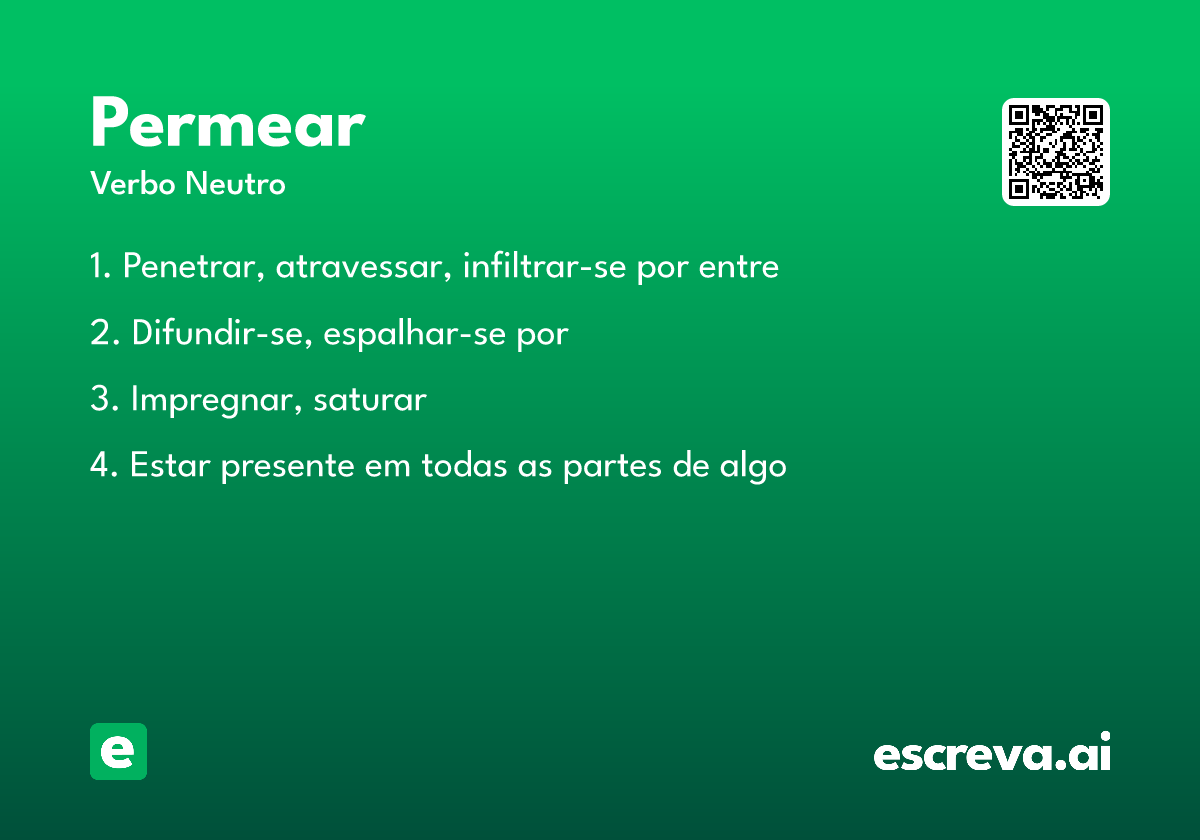 Permear

Verbo Neutro

1. Penetrar, atravessar, infiltrar-se por entre

2. Difundir-se, espalhar-se por

3. Impregnar, saturar

4. Estar presente em todas as partes de algo

e

escreva.ai